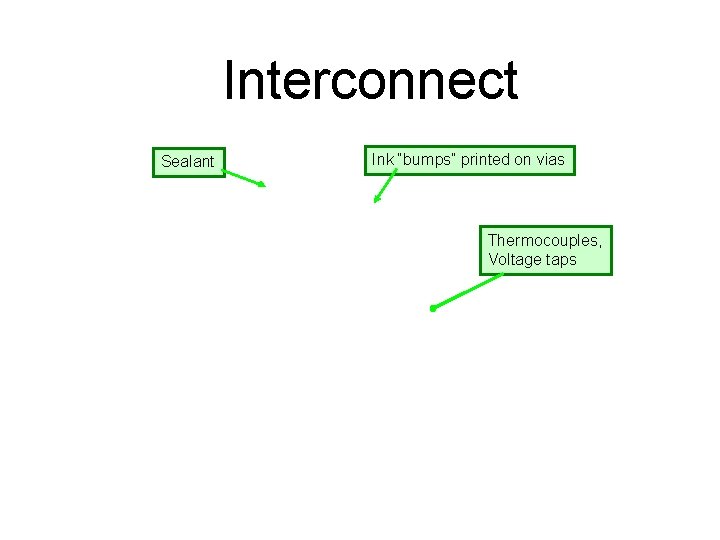 Interconnect

Sealant

Ink "bumps" printed on vias

Thermocouples, Voltage taps